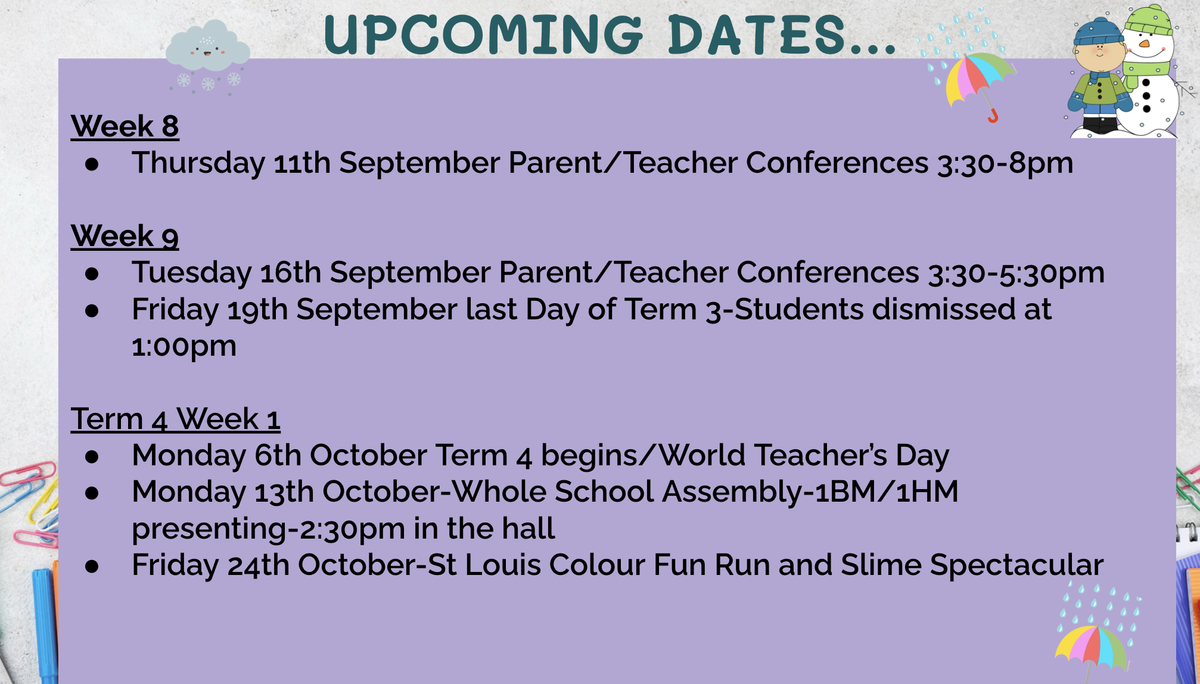 UPCOMING DATES...

Week 8
● Thursday 11th September Parent/Teacher Conferences 3:30-8pm

Week 9
● Tuesday 16th September Parent/Teacher Conferences 3:30-5:30pm
● Friday 19th September last Day of Term 3-Students dismissed at 1:00pm

Term 4 Week 1
● Monday 6th October Term 4 begins/World Teacher's Day
● Monday 13th October-Whole School Assembly-1BM/1HM presenting-2:30pm in the hall
● Friday 24th October-St Louis Colour Fun Run and Slime Spectacular